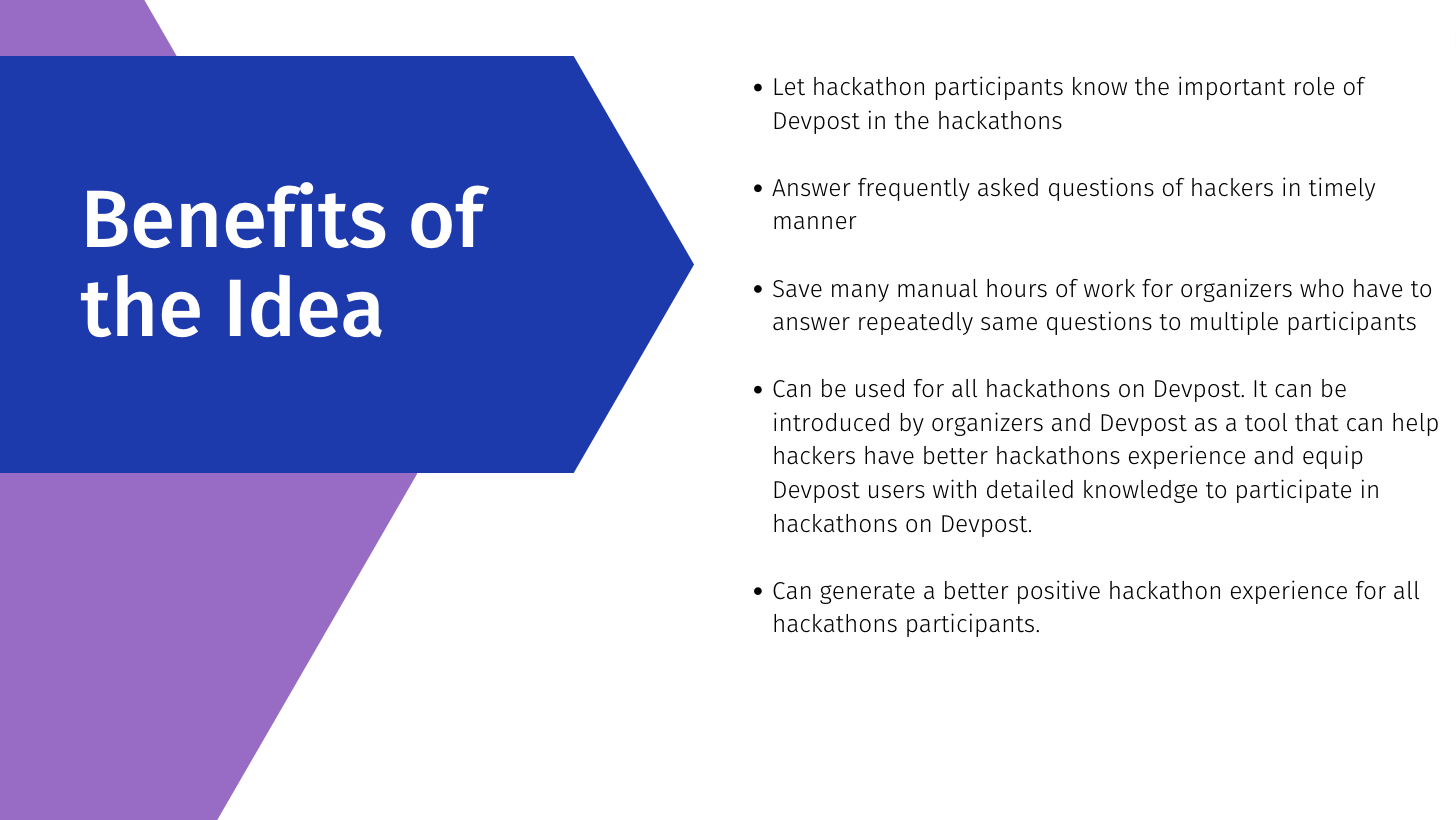 Benefits of the Idea

• Let hackathon participants know the important role of Devpost in the hackathons

• Answer frequently asked questions of hackers in timely manner

• Save many manual hours of work for organizers who have to answer repeatedly same questions to multiple participants

• Can be used for all hackathons on Devpost. It can be introduced by organizers and Devpost as a tool that can help hackers have better hackathons experience and equip Devpost users with detailed knowledge to participate in hackathons on Devpost.

• Can generate a better positive hackathon experience for all hackathons participants.